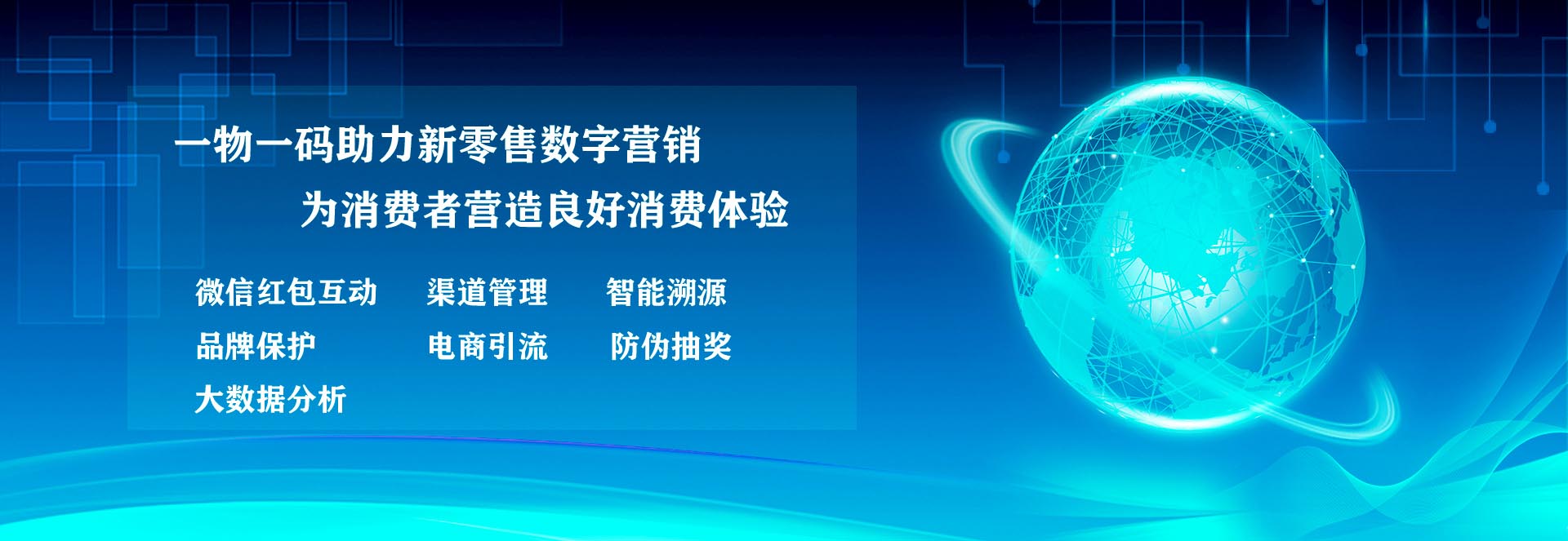 一物一码助力新零售数字营销
为消费者营造良好消费体验

微信红包互动　渠道管理　智能溯源
品牌保护　电商引流　防伪抽奖
大数据分析